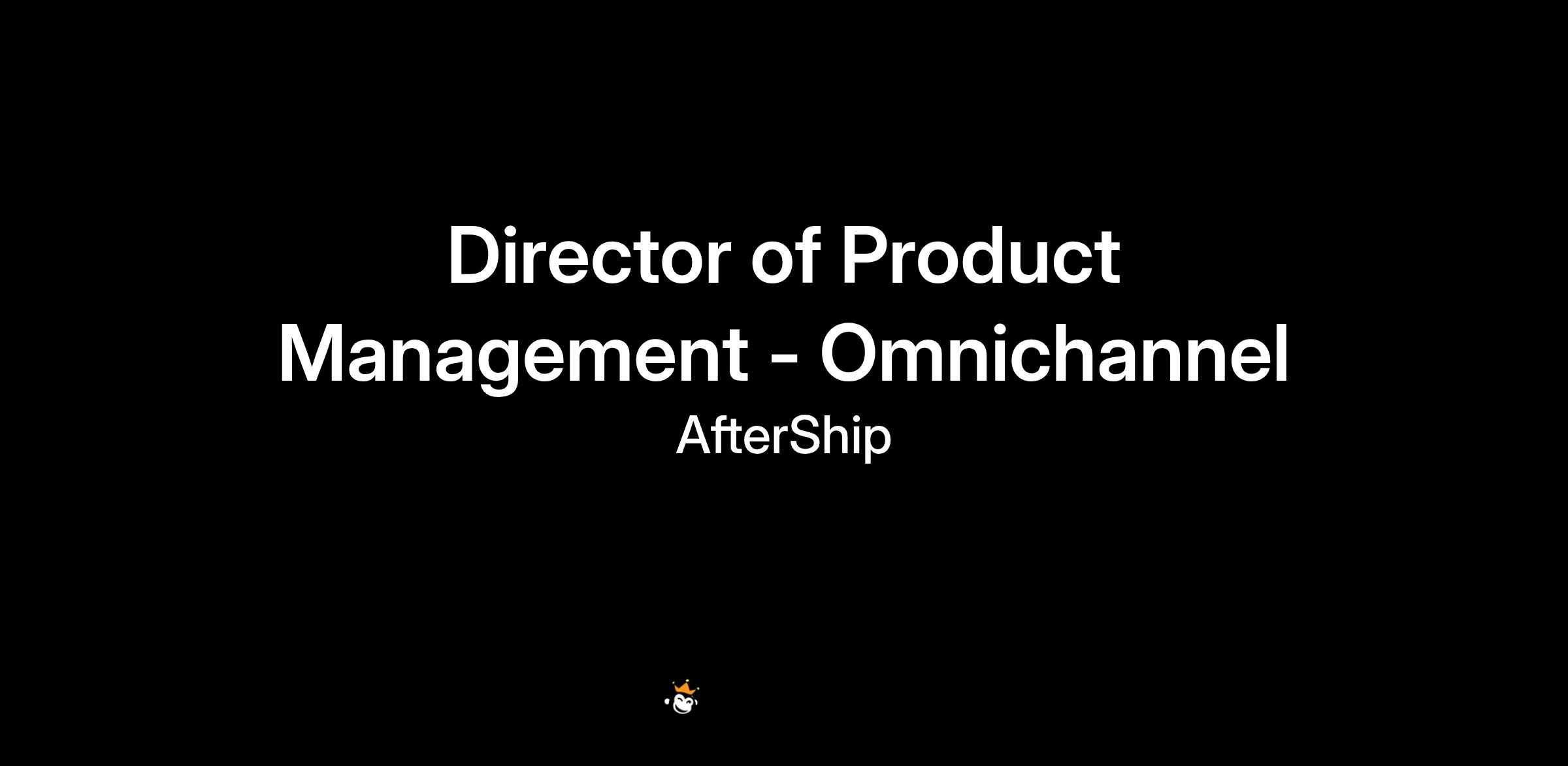 Director of Product Management - Omnichannel
AfterShip